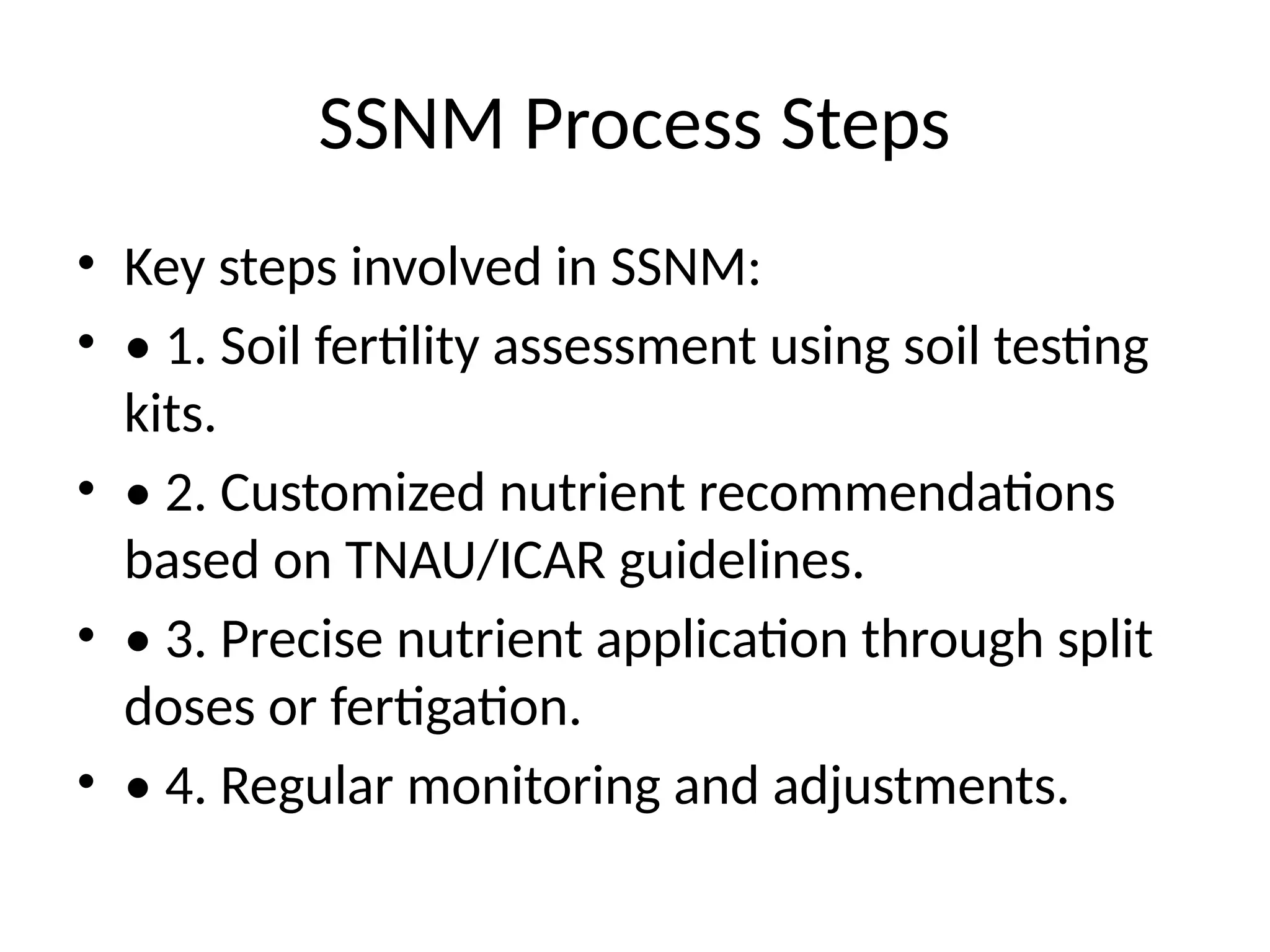 SSNM Process Steps

• Key steps involved in SSNM:
• • 1. Soil fertility assessment using soil testing kits.
• • 2. Customized nutrient recommendations based on TNAU/ICAR guidelines.
• • 3. Precise nutrient application through split doses or fertigation.
• • 4. Regular monitoring and adjustments.